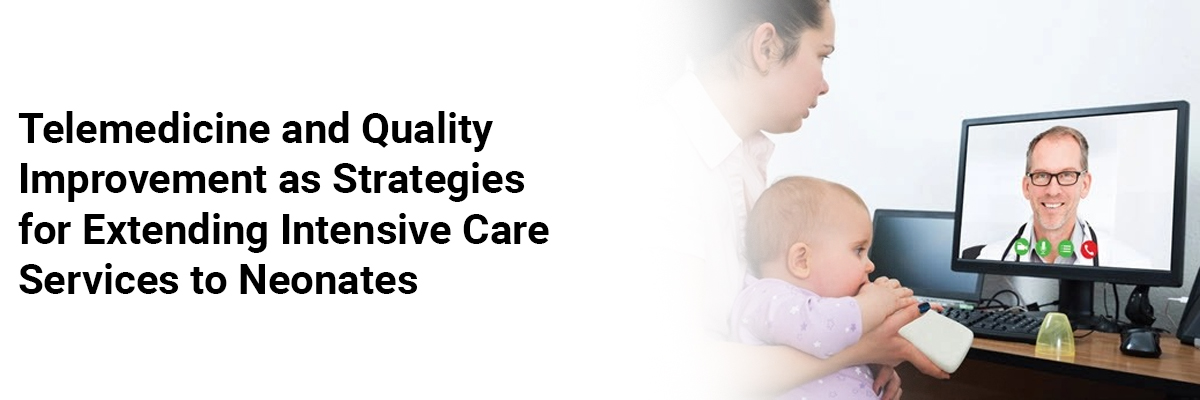 Telemedicine and Quality Improvement as Strategies for Extending Intensive Care Services to Neonates